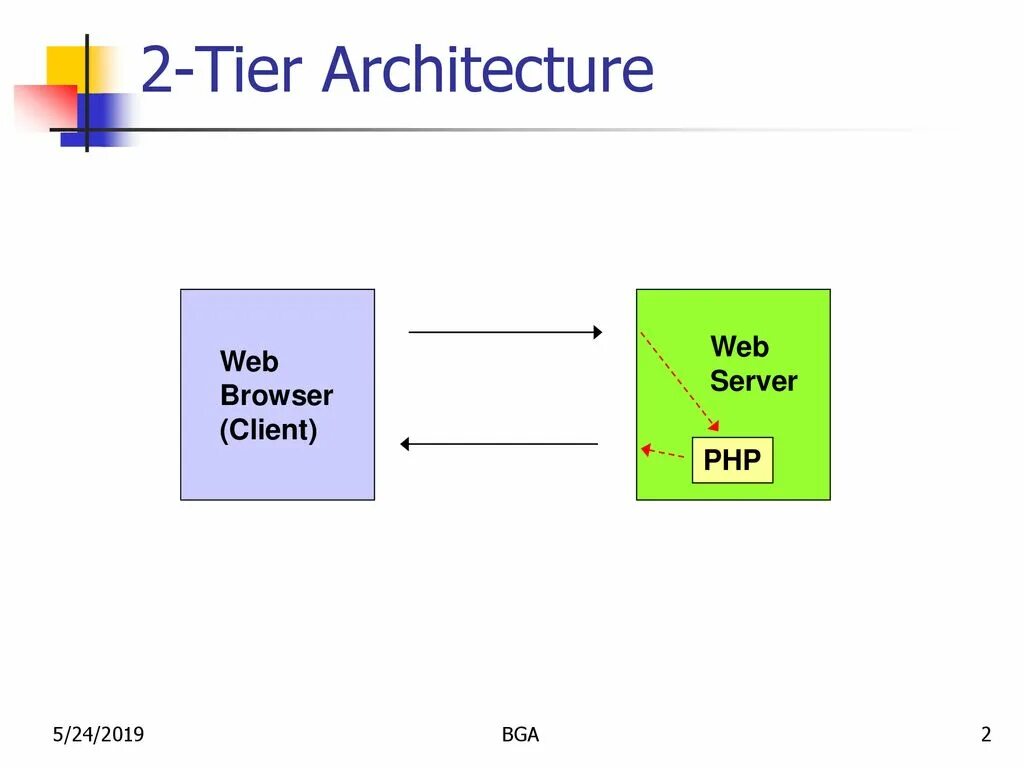 2-Tier Architecture

Web Browser (Client)

Web Server

PHP

5/24/2019

BGA

2